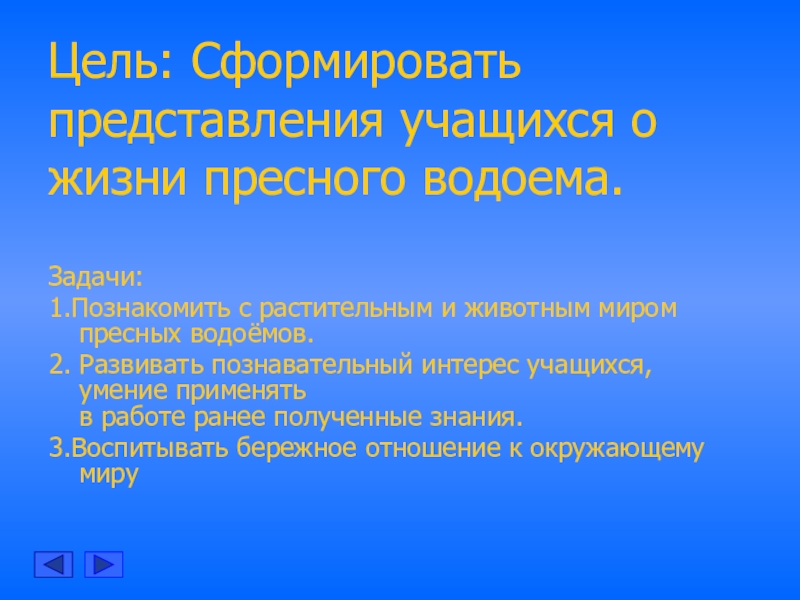 Цель: Сформировать представления учащихся о жизни пресного водоема.

Задачи:
1.Познакомить с растительным и животным миром пресных водоёмов.
2. Развивать познавательный интерес учащихся, умение применять в работе ранее полученные знания.
3.Воспитывать бережное отношение к окружающему миру